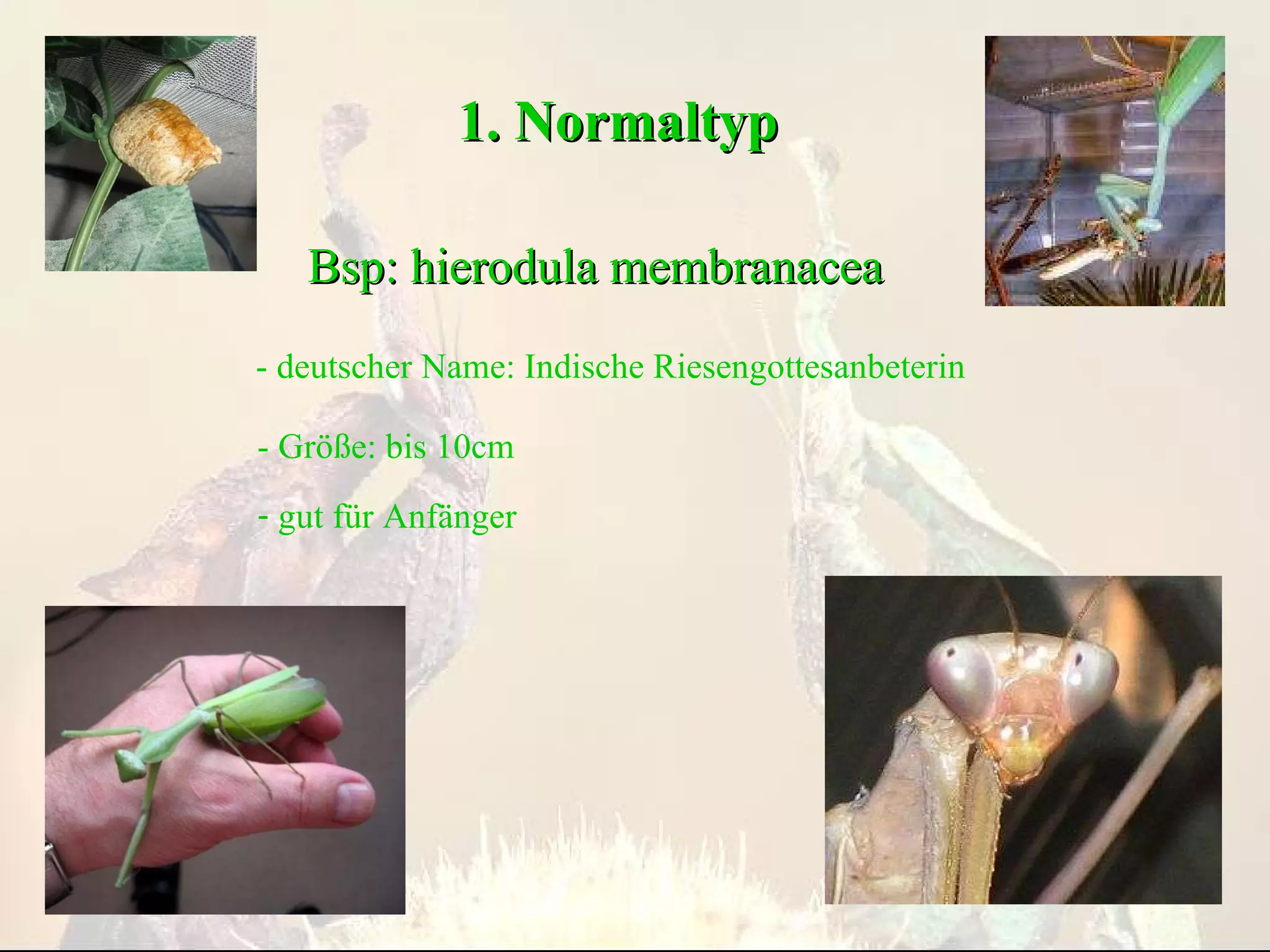 1. Normaltyp

Bsp: hierodula membranacea

- deutscher Name: Indische Riesengottesanbeterin

- Größe: bis 10cm

- gut für Anfänger